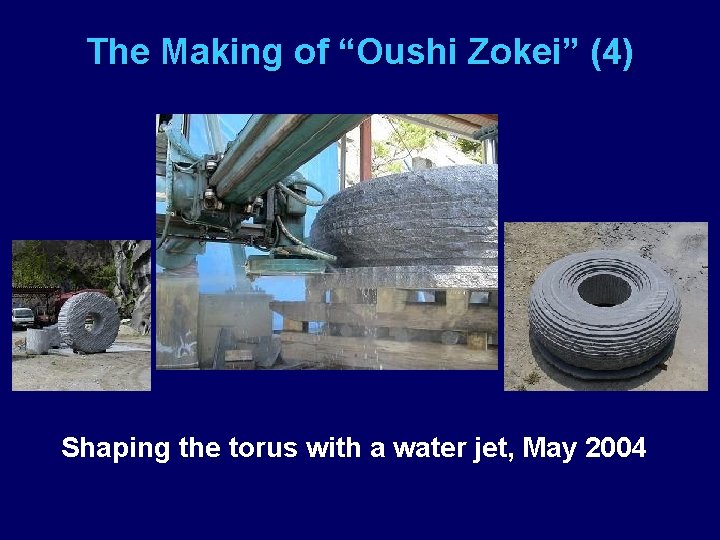 The Making of “Oushi Zokei” (4)

Shaping the torus with a water jet, May 2004